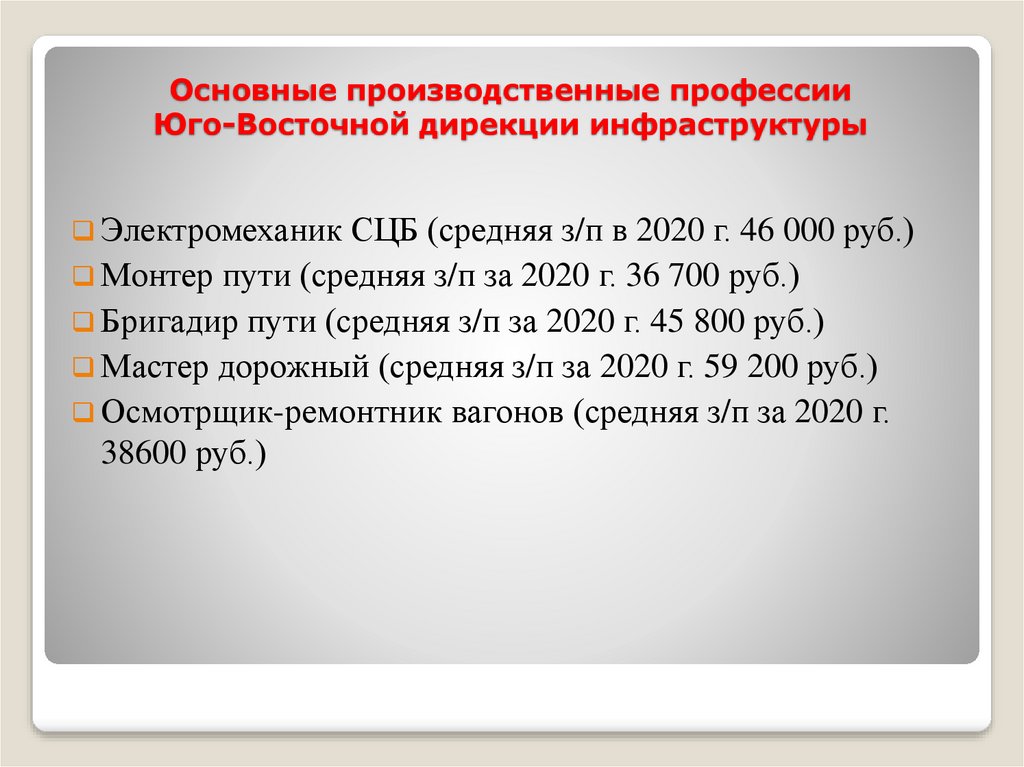 Основные производственные профессии Юго-Восточной дирекции инфраструктуры

Электромеханик СЦБ (средняя з/п в 2020 г. 46 000 руб.)
Монтер пути (средняя з/п за 2020 г. 36 700 руб.)
Бригадир пути (средняя з/п за 2020 г. 45 800 руб.)
Мастер дорожный (средняя з/п за 2020 г. 59 200 руб.)
Осмотрщик-ремонтник вагонов (средняя з/п за 2020 г. 38600 руб.)